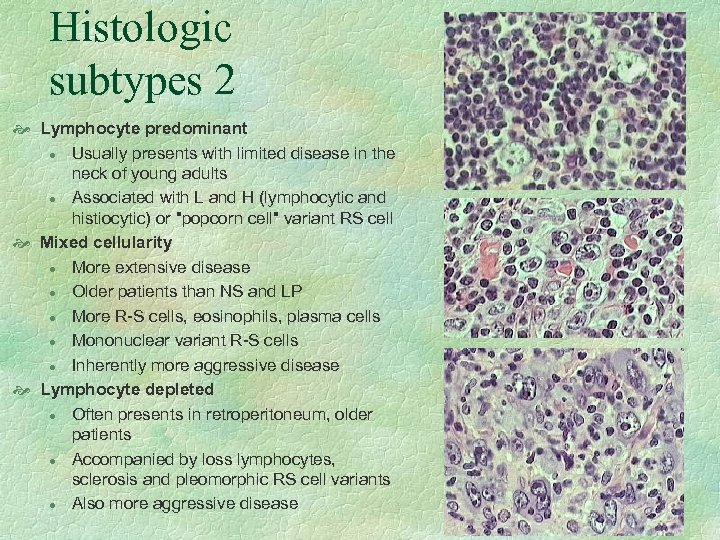 Histologic subtypes 2

Lymphocyte predominant
- Usually presents with limited disease in the neck of young adults
- Associated with L and H (lymphocytic and histiocytic) or "popcorn cell" variant RS cell

Mixed cellularity
- More extensive disease
- Older patients than NS and LP
- More R-S cells, eosinophils, plasma cells
- Mononuclear variant R-S cells
- Inherently more aggressive disease

Lymphocyte depleted
- Often presents in retroperitoneum, older patients
- Accompanied by loss lymphocytes, sclerosis and pleomorphic RS cell variants
- Also more aggressive disease